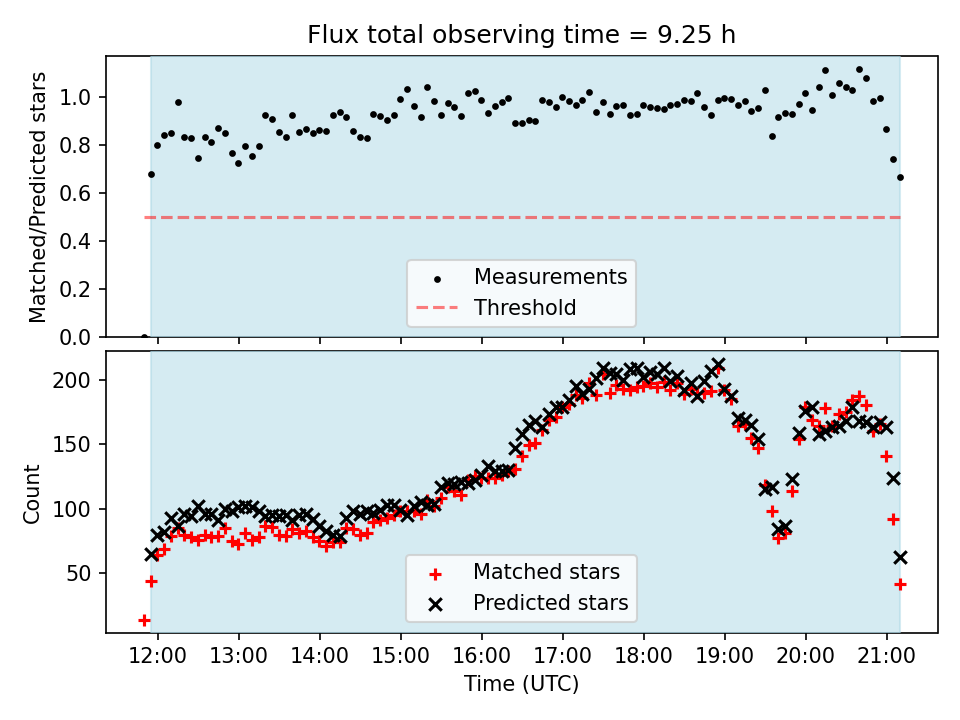 Flux total observing time = 9.25 h

Matched/Predicted stars

1.0
0.8
0.6
0.4
0.2
0.0

Measurements
Threshold

Count

200
150
100
50

Matched stars
Predicted stars

12:00
13:00
14:00
15:00
16:00
17:00
18:00
19:00
20:00
21:00

Time (UTC)